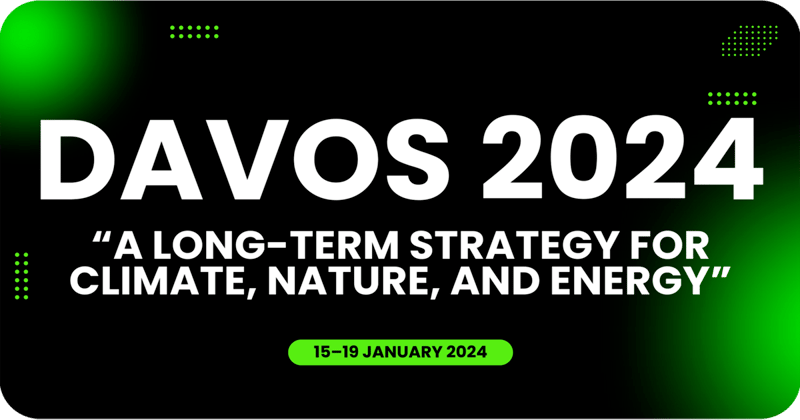 DAVOS 2024

“A LONG-TERM STRATEGY FOR CLIMATE, NATURE, AND ENERGY”

15–19 JANUARY 2024